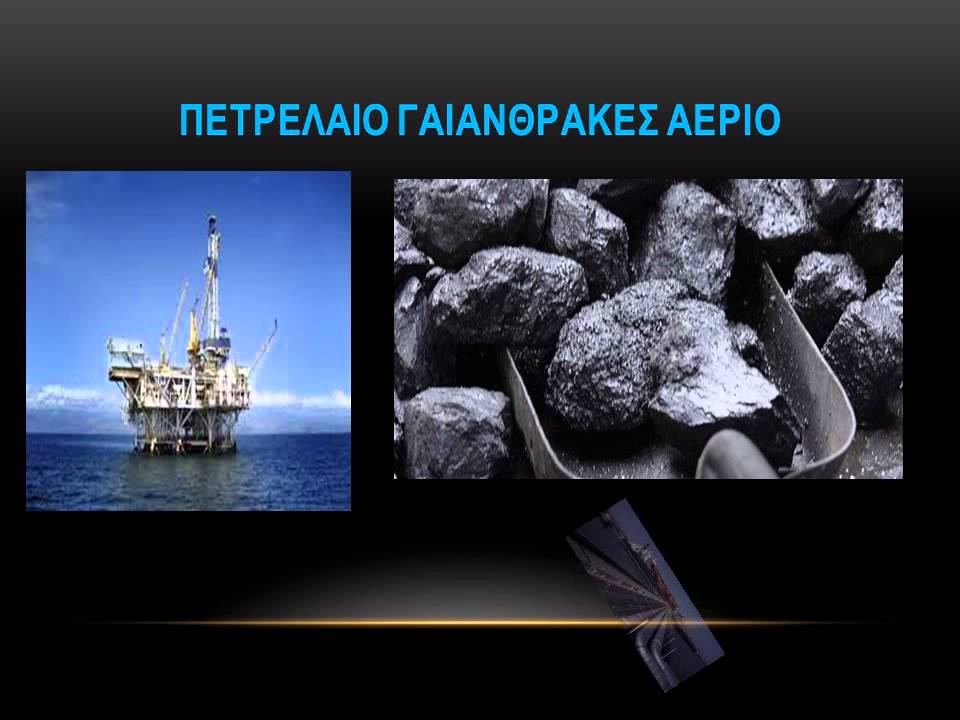 ΠΕΤΡΕΛΑΙΟ ΓΑΙΑΝΘΡΑΚΕΣ ΑΕΡΙΟ